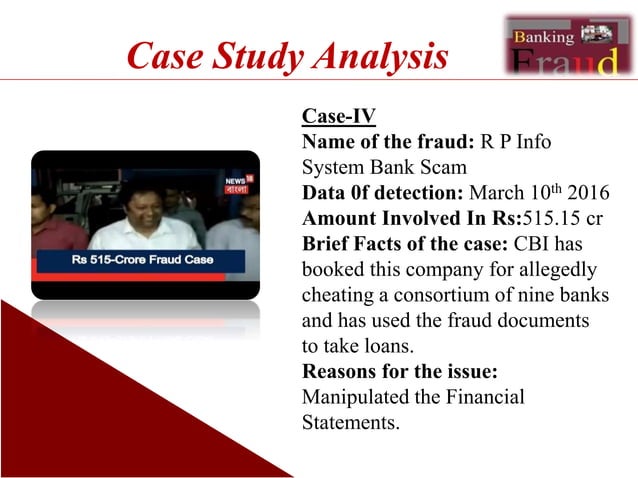 Case Study Analysis

Banking Fraud

NEWS18 বাংলা

Rs 515-Crore Fraud Case

Case-IV
Name of the fraud: R P Info System Bank Scam
Data 0f detection: March 10$^{th}$ 2016
Amount Involved In Rs:515.15 cr
Brief Facts of the case: CBI has booked this company for allegedly cheating a consortium of nine banks and has used the fraud documents to take loans.
Reasons for the issue: Manipulated the Financial Statements.